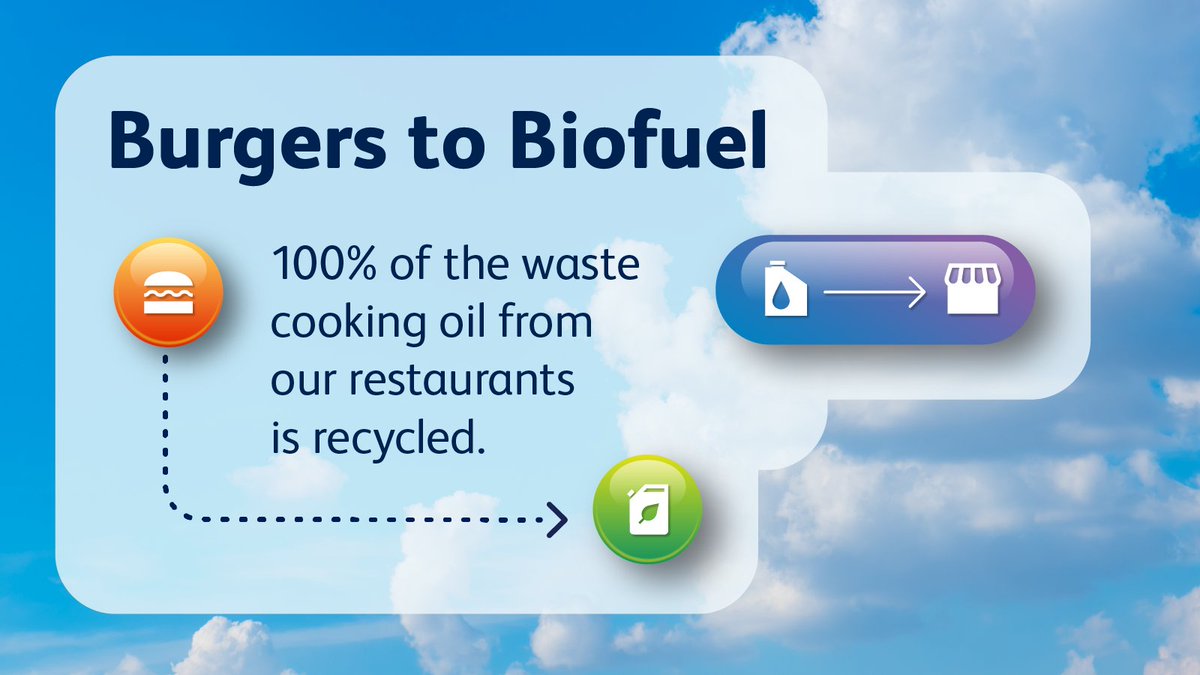 Burgers to Biofuel

100% of the waste cooking oil from our restaurants is recycled.